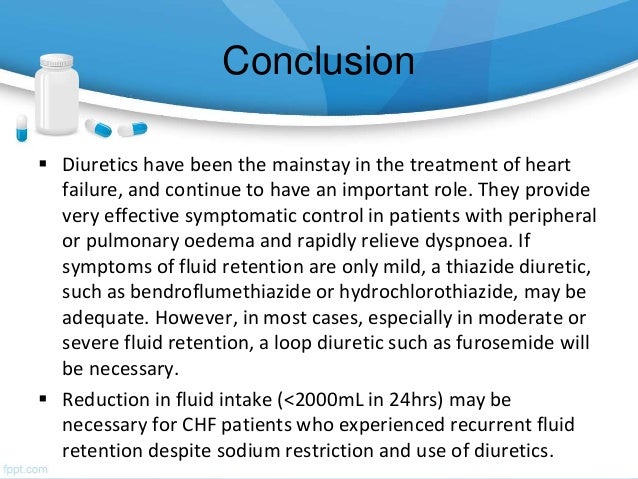 Conclusion

▪ Diuretics have been the mainstay in the treatment of heart failure, and continue to have an important role. They provide very effective symptomatic control in patients with peripheral or pulmonary oedema and rapidly relieve dyspnoea. If symptoms of fluid retention are only mild, a thiazide diuretic, such as bendroflumethiazide or hydrochlorothiazide, may be adequate. However, in most cases, especially in moderate or severe fluid retention, a loop diuretic such as furosemide will be necessary.

▪ Reduction in fluid intake (<2000mL in 24hrs) may be necessary for CHF patients who experienced recurrent fluid retention despite sodium restriction and use of diuretics.

fppt.com